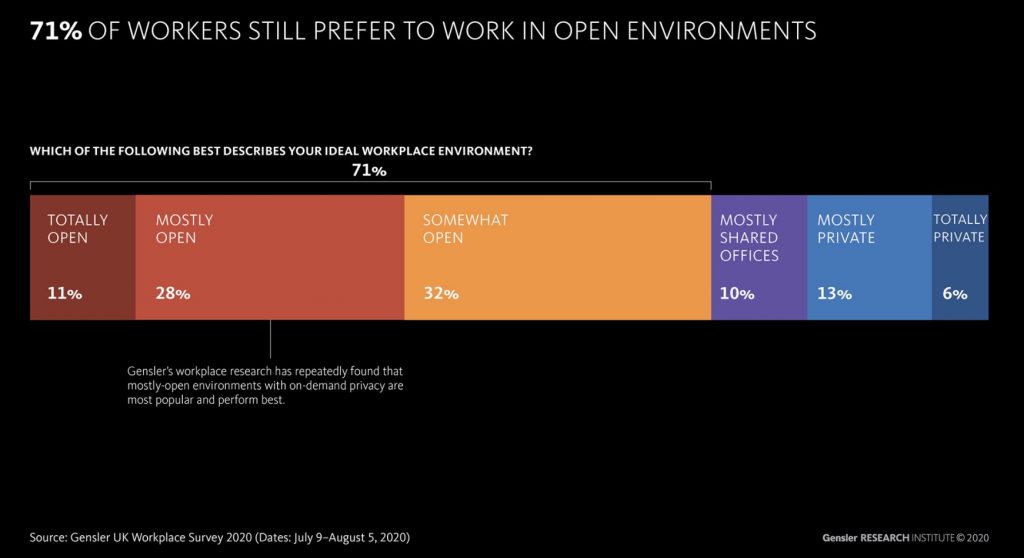 71% OF WORKERS STILL PREFER TO WORK IN OPEN ENVIRONMENTS

WHICH OF THE FOLLOWING BEST DESCRIBES YOUR IDEAL WORKPLACE ENVIRONMENT?

71%

TOTALLY OPEN 11%

MOSTLY OPEN 28%

SOMEWHAT OPEN 32%

MOSTLY SHARED OFFICES 10%

MOSTLY PRIVATE 13%

TOTALLY PRIVATE 6%

Gensler's workplace research has repeatedly found that mostly-open environments with on-demand privacy are most popular and perform best.

Source: Gensler UK Workplace Survey 2020 (Dates: July 9–August 5, 2020)

Gensler RESEARCH INSTITUTE © 2020